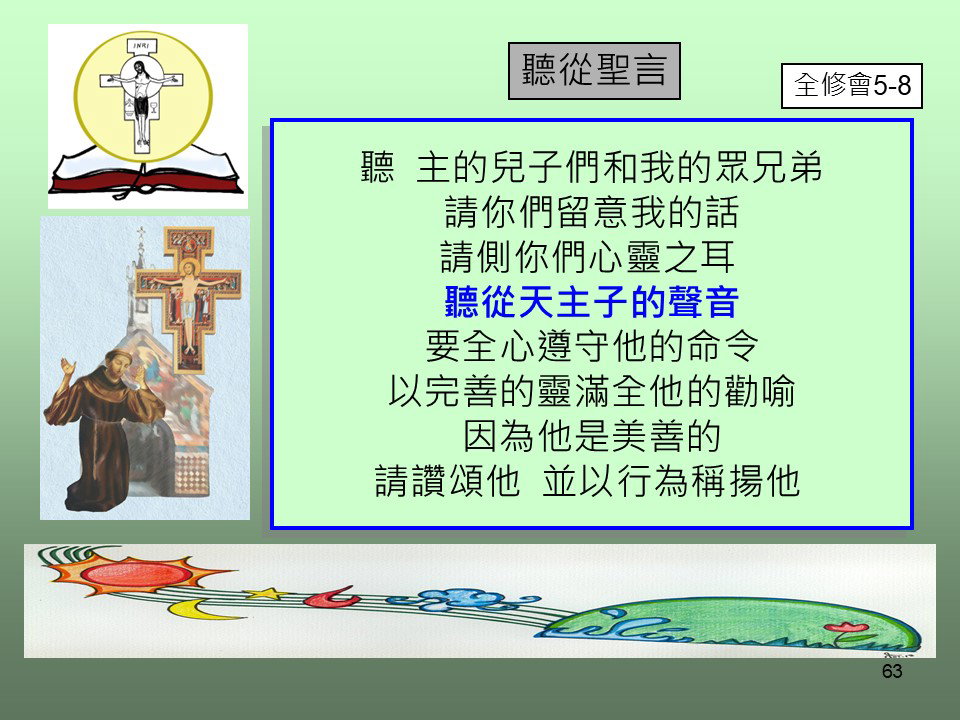 INRI

聽從聖言

全修會5-8

聽 主的兒子們和我的眾兄弟
請你們留意我的話
請側你們心靈之耳
聽從天主子的聲音
要全心遵守他的命令
以完善的靈滿全他的勸喻
因為他是美善的
請讚頌他 並以行為稱揚他

63